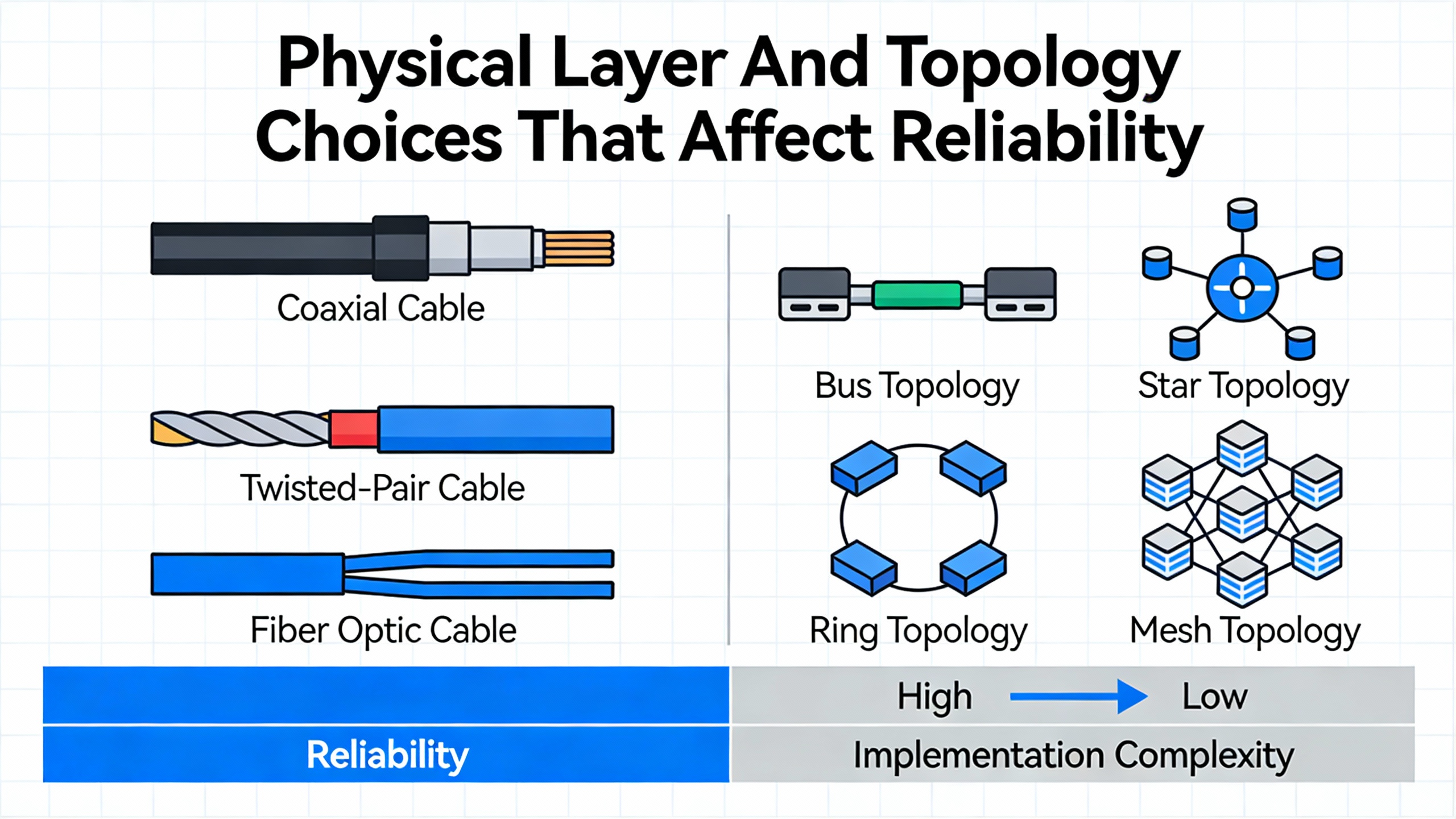 Physical Layer And Topology Choices That Affect Reliability

Coaxial Cable

Twisted-Pair Cable

Fiber Optic Cable

Bus Topology

Star Topology

Ring Topology

Mesh Topology

High Low

Reliability

Implementation Complexity